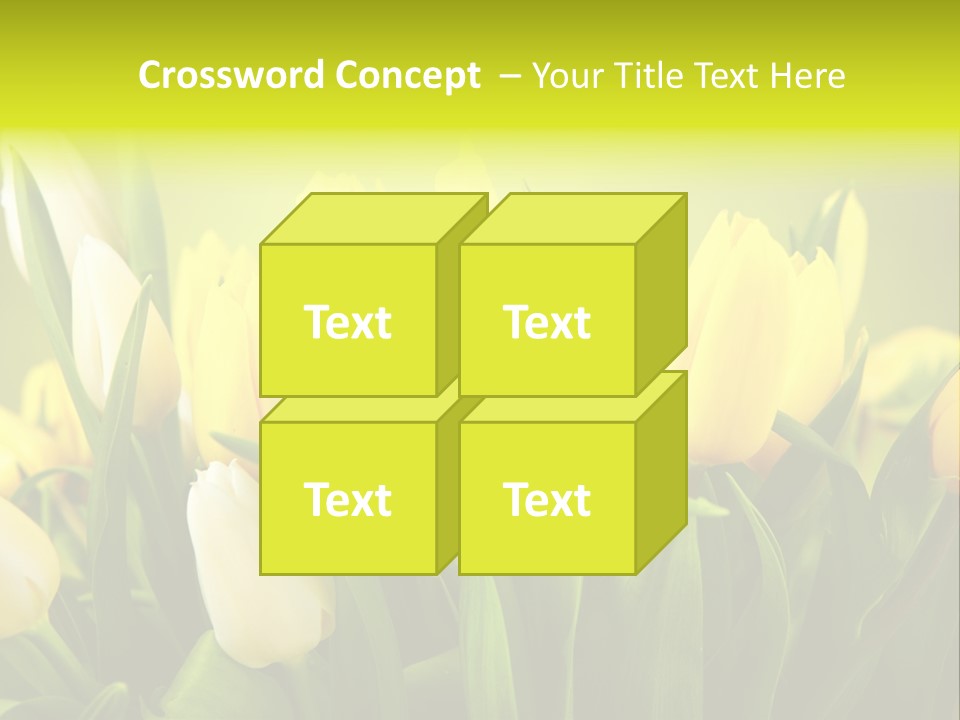 Crossword Concept – Your Title Text Here

Text

Text

Text

Text